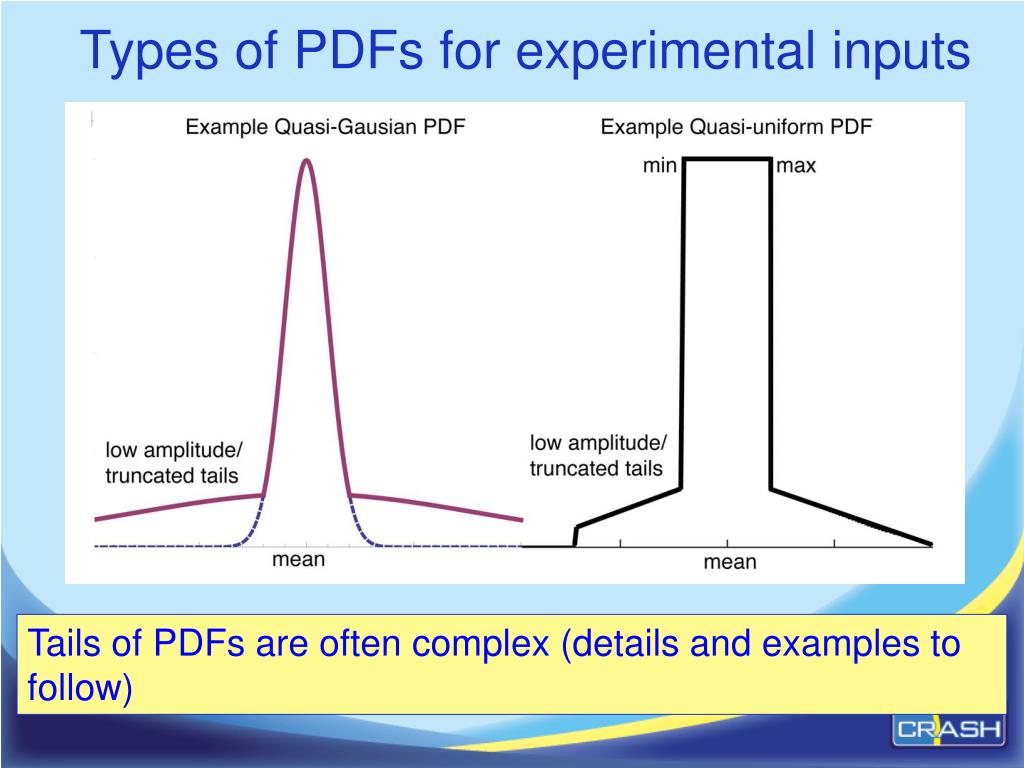 Types of PDFs for experimental inputs

Example Quasi-Gausian PDF

low amplitude/ truncated tails

mean

Example Quasi-uniform PDF

min

max

low amplitude/ truncated tails

mean

Tails of PDFs are often complex (details and examples to follow)

CRASH